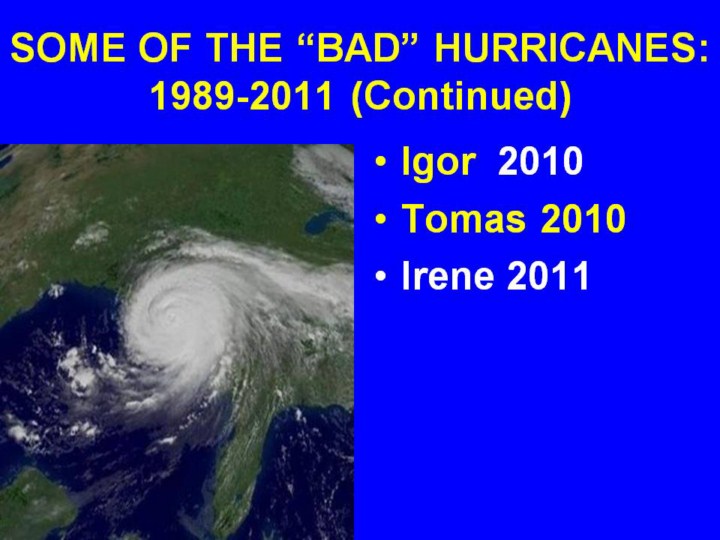 SOME OF THE “BAD” HURRICANES: 1989-2011 (Continued)

• Igor 2010
• Tomas 2010
• Irene 2011